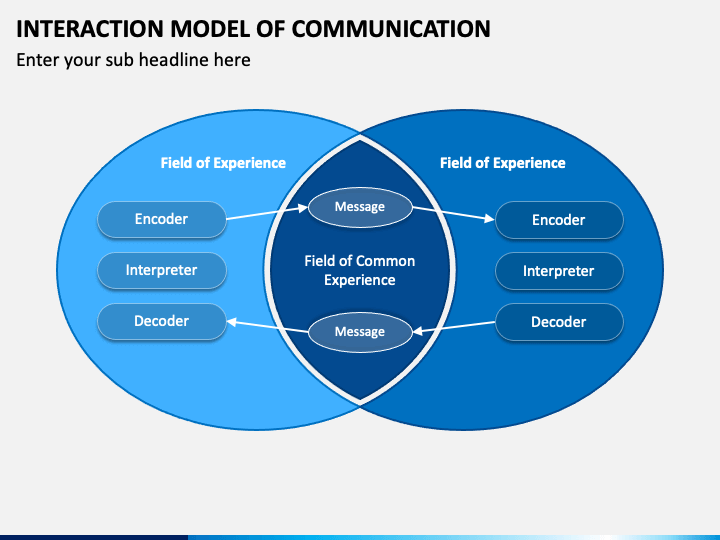 INTERACTION MODEL OF COMMUNICATION

Enter your sub headline here

Field of Experience

Encoder

Interpreter

Decoder

Message

Field of Common Experience

Message

Field of Experience

Encoder

Interpreter

Decoder